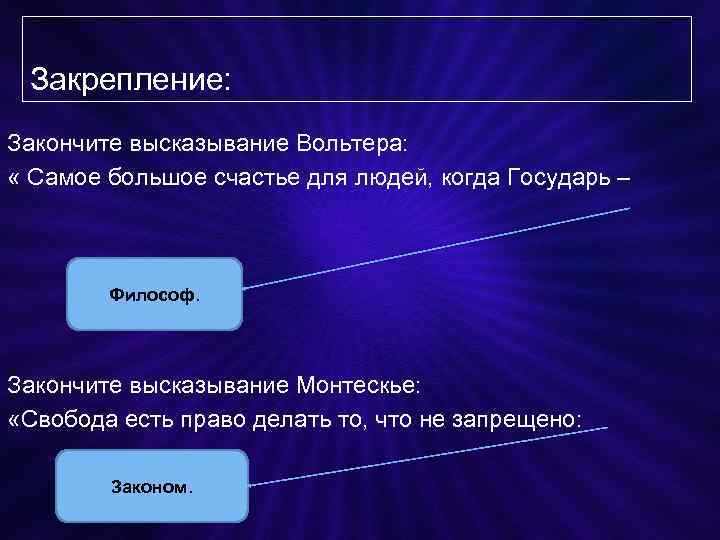 Закрепление:

Закончите высказывание Вольтера:
« Самое большое счастье для людей, когда Государь –

Философ.

Закончите высказывание Монтескье:
«Свобода есть право делать то, что не запрещено:

Законом.